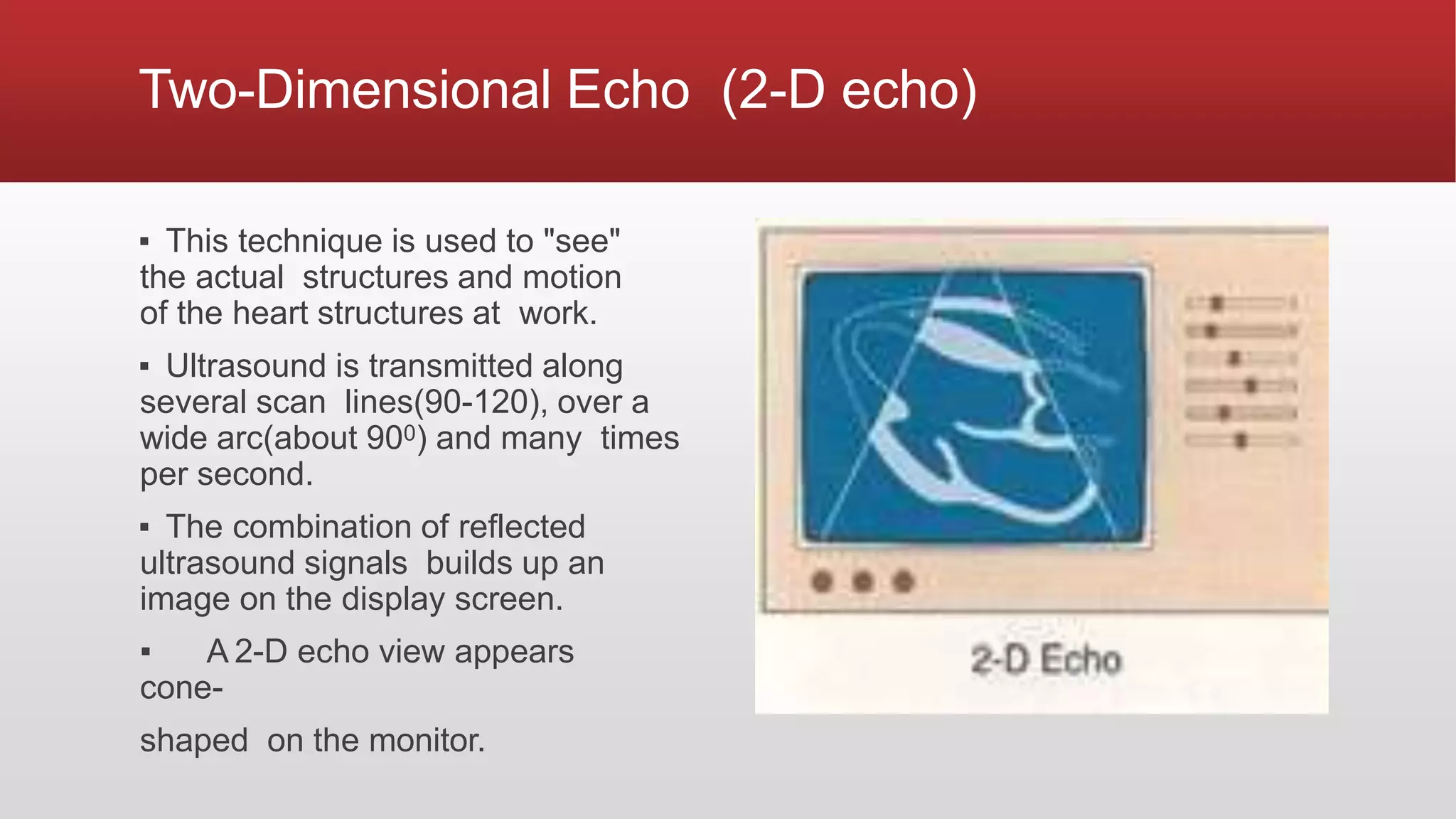 Two-Dimensional Echo (2-D echo)

▪ This technique is used to "see" the actual structures and motion of the heart structures at work.

▪ Ultrasound is transmitted along several scan lines(90-120), over a wide arc(about $90^0$) and many times per second.

▪ The combination of reflected ultrasound signals builds up an image on the display screen.

▪ A 2-D echo view appears cone-

shaped on the monitor.

2-D Echo